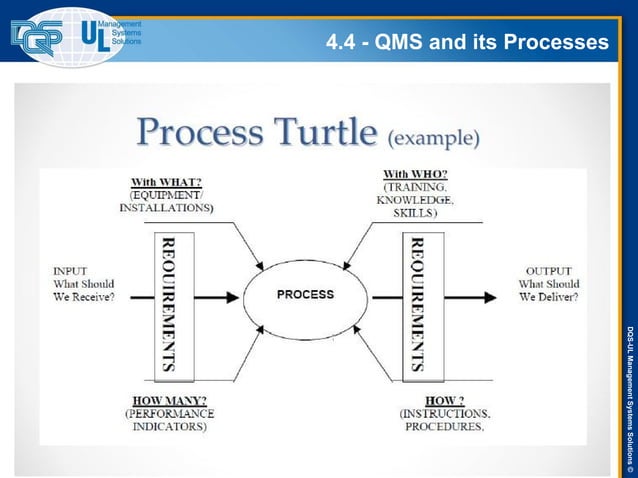 DQS UL Management Systems Solutions

4.4 - QMS and its Processes

Process Turtle (example)

With WHAT?
(EQUIPMENT/
INSTALLATIONS)

With WHO?
(TRAINING,
KNOWLEDGE,
SKILLS)

INPUT
What Should
We Receive?

REQUIREMENTS

PROCESS

REQUIREMENTS

OUTPUT
What Should
We Deliver?

HOW MANY?
(PERFORMANCE
INDICATORS)

HOW ?
(INSTRUCTIONS,
PROCEDURES,

DQS-UL Management Systems Solutions ©